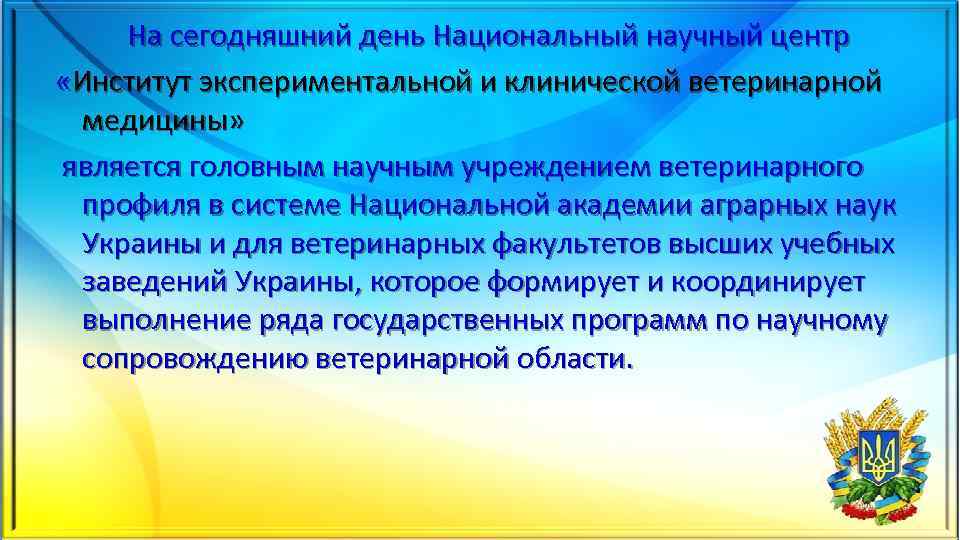 На сегодняшний день Национальный научный центр «Институт экспериментальной и клинической ветеринарной медицины»

является головным научным учреждением ветеринарного профиля в системе Национальной академии аграрных наук Украины и для ветеринарных факультетов высших учебных заведений Украины, которое формирует и координирует выполнение ряда государственных программ по научному сопровождению ветеринарной области.